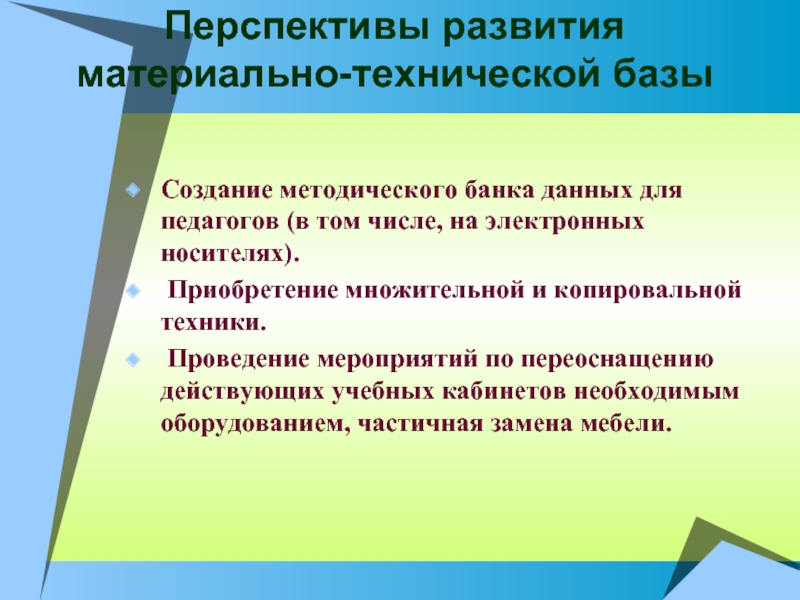 Перспективы развития материально-технической базы

Создание методического банка данных для педагогов (в том числе, на электронных носителях).

Приобретение множительной и копировальной техники.

Проведение мероприятий по переоснащению действующих учебных кабинетов необходимым оборудованием, частичная замена мебели.